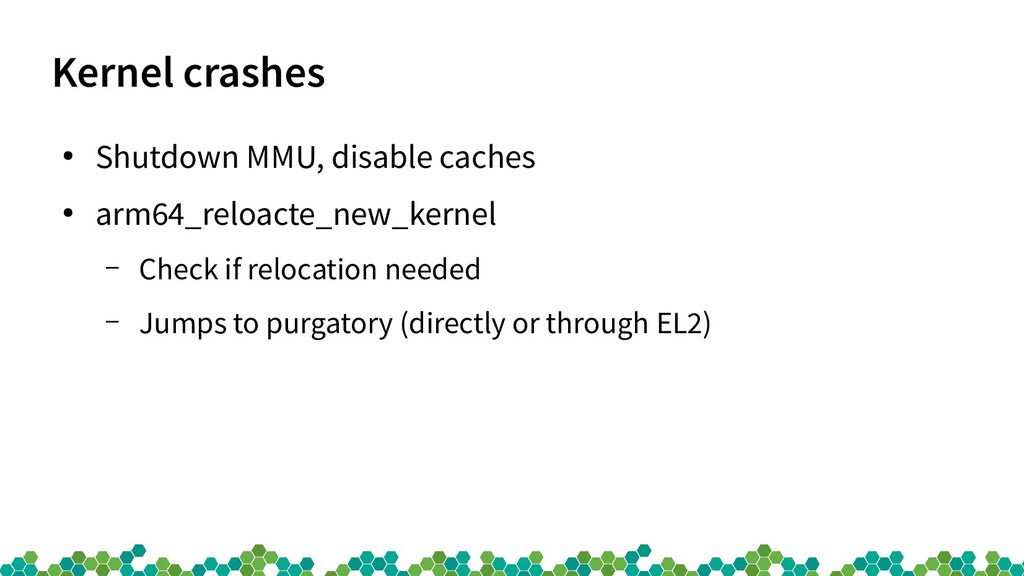 Kernel crashes

• Shutdown MMU, disable caches

• arm64_reloacte_new_kernel

– Check if relocation needed

– Jumps to purgatory (directly or through EL2)